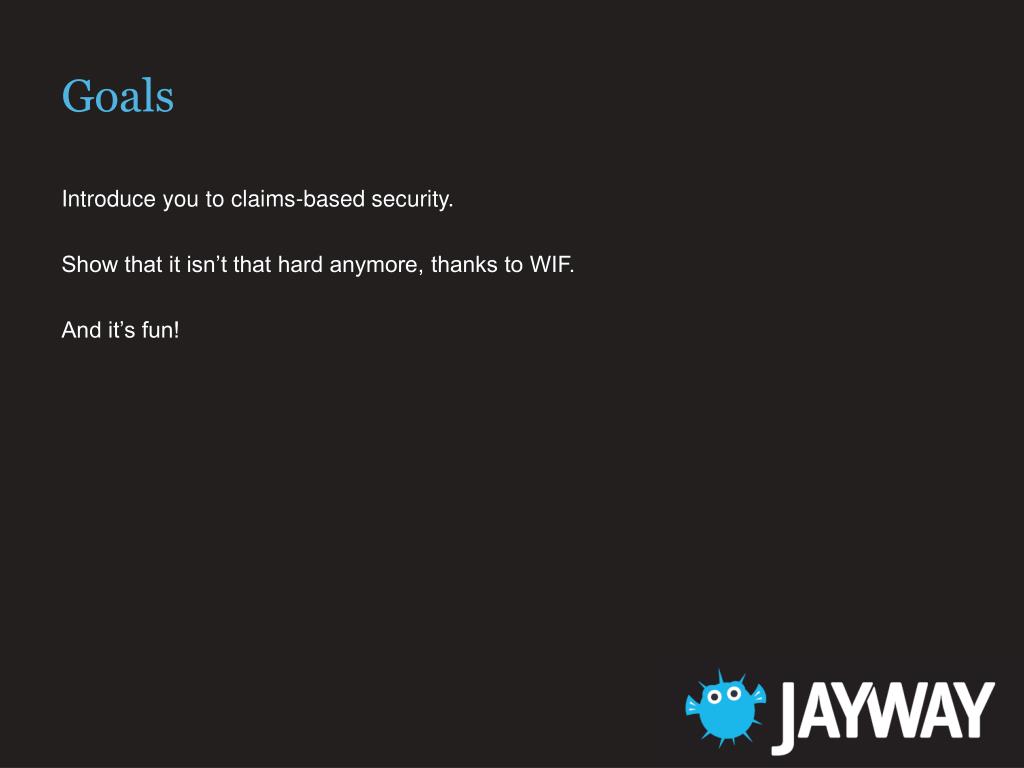 Goals

Introduce you to claims-based security.

Show that it isn’t that hard anymore, thanks to WIF.

And it’s fun!

JAYWAY